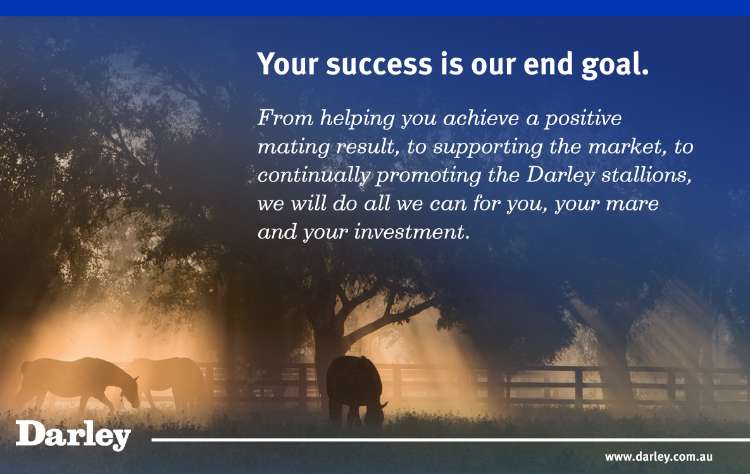 Your success is our end goal.

From helping you achieve a positive mating result, to supporting the market, to continually promoting the Darley stallions, we will do all we can for you, your mare and your investment.

Darley

www.darley.com.au